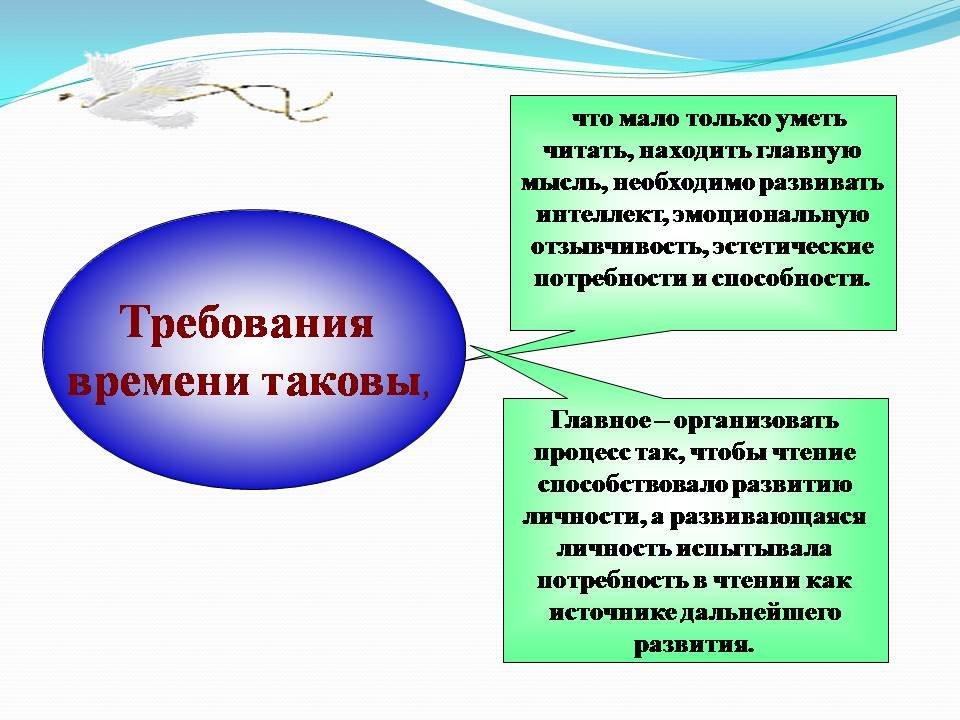 Требования времени таковы,

что мало только уметь читать, находить главную мысль, необходимо развивать интеллект, эмоциональную отзывчивость, эстетические потребности и способности.

Главное – организовать процесс так, чтобы чтение способствовало развитию личности, а развивающаяся личность испытывала потребность в чтении как источнике дальнейшего развития.